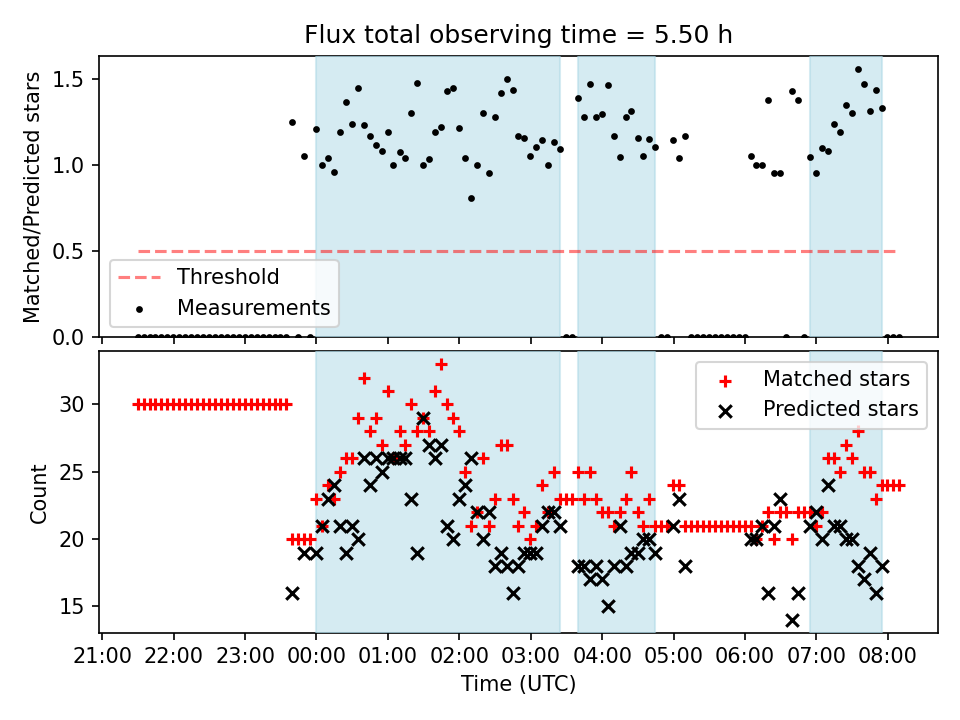 Flux total observing time = 5.50 h

Matched/Predicted stars

1.5
1.0
0.5
0.0

Threshold
Measurements

Count

30
25
20
15

Matched stars
Predicted stars

21:00 22:00 23:00 00:00 01:00 02:00 03:00 04:00 05:00 06:00 07:00 08:00

Time (UTC)